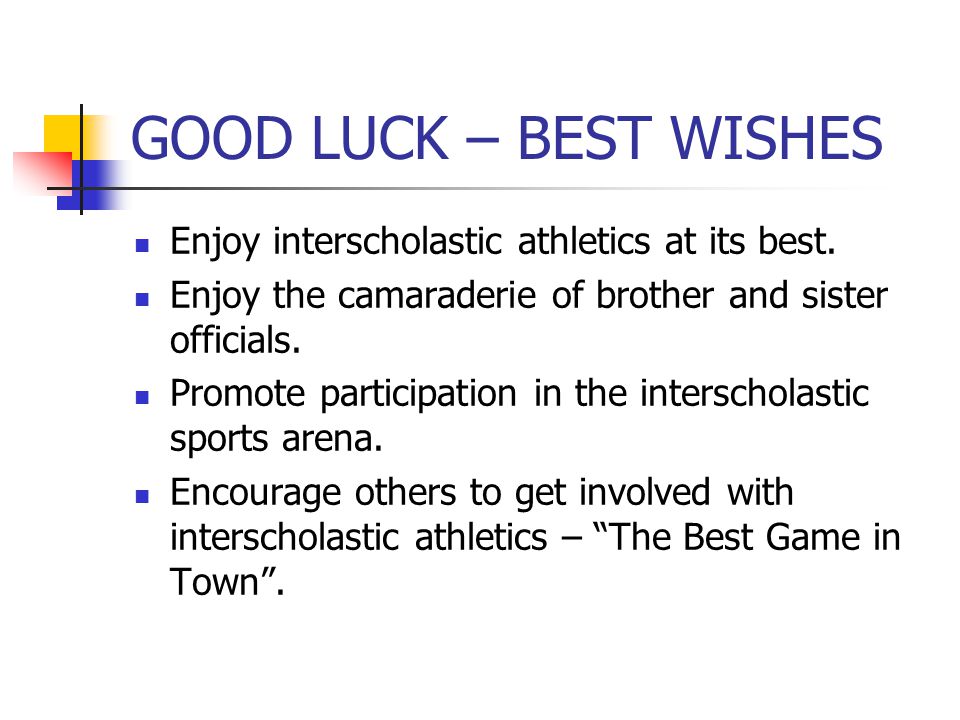 GOOD LUCK – BEST WISHES

- Enjoy interscholastic athletics at its best.
- Enjoy the camaraderie of brother and sister officials.
- Promote participation in the interscholastic sports arena.
- Encourage others to get involved with interscholastic athletics – “The Best Game in Town”.